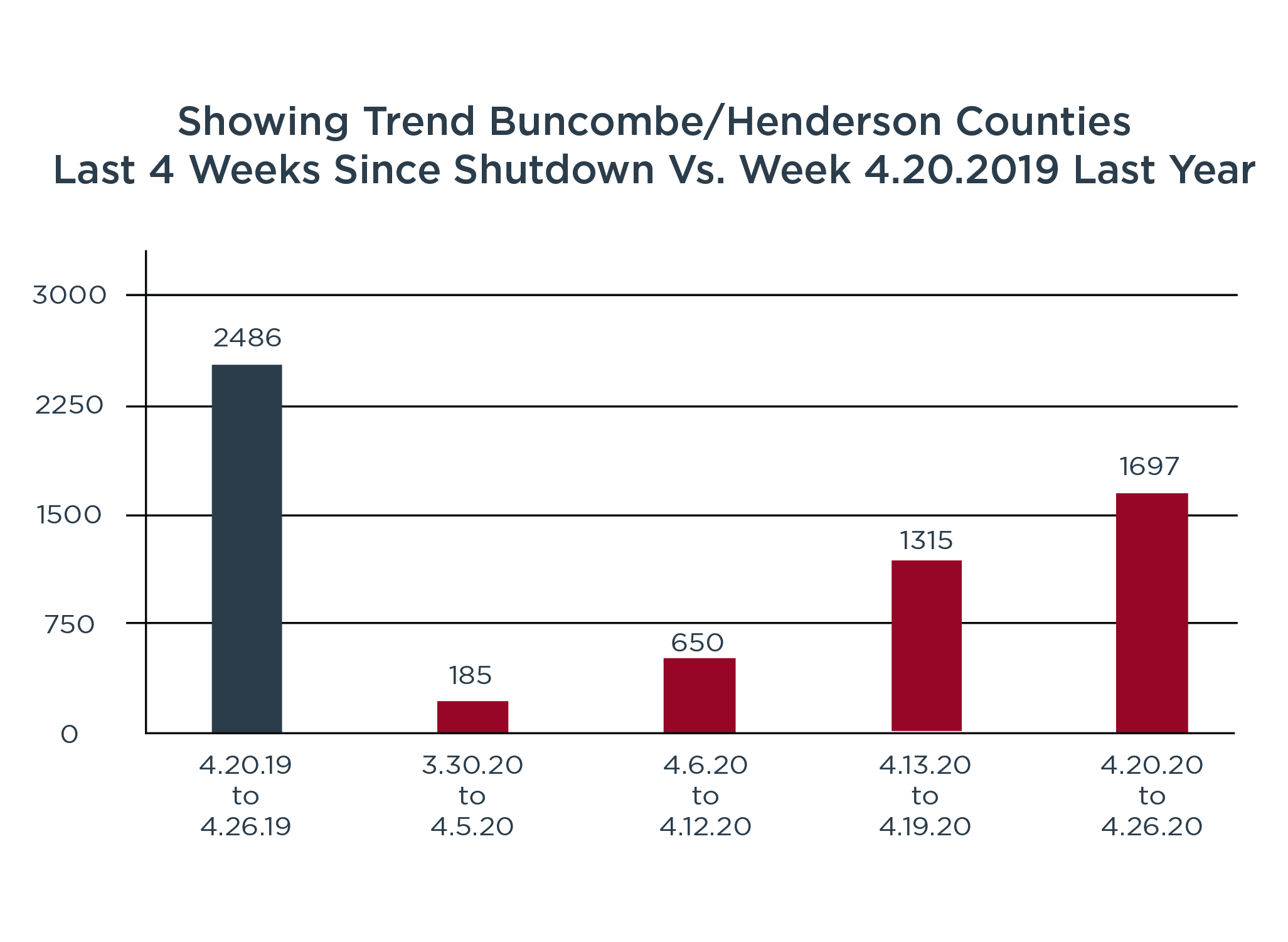 Showing Trend Buncombe/Henderson Counties
Last 4 Weeks Since Shutdown Vs. Week 4.20.2019 Last Year

3000
2250
1500
750
0

2486
185
650
1315
1697

4.20.19 to 4.26.19
3.30.20 to 4.5.20
4.6.20 to 4.12.20
4.13.20 to 4.19.20
4.20.20 to 4.26.20